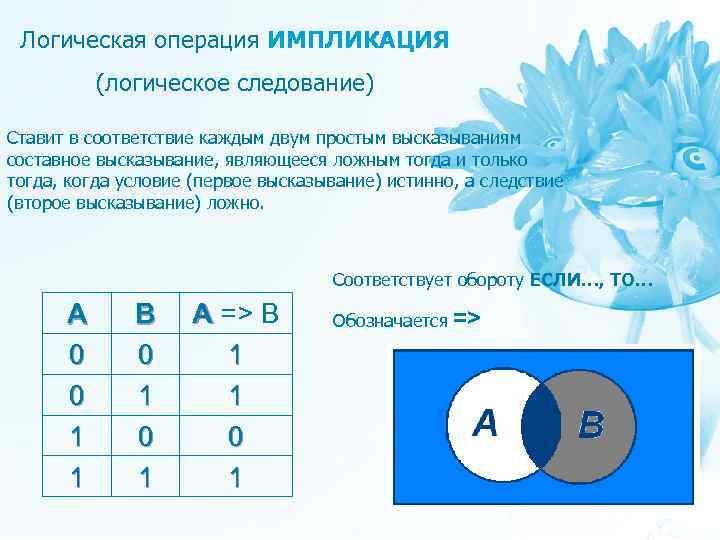 Логическая операция ИМПЛИКАЦИЯ

(логическое следование)

Ставит в соответствие каждым двум простым высказываниям составное высказывание, являющееся ложным тогда и только тогда, когда условие (первое высказывание) истинно, а следствие (второе высказывание) ложно.

Соответствует обороту ЕСЛИ…, ТО…

Обозначается =>

| A | B | A => B |
|---|---|---|
| 0 | 0 | 1 |
| 0 | 1 | 1 |
| 1 | 0 | 0 |
| 1 | 1 | 1 |

A

B